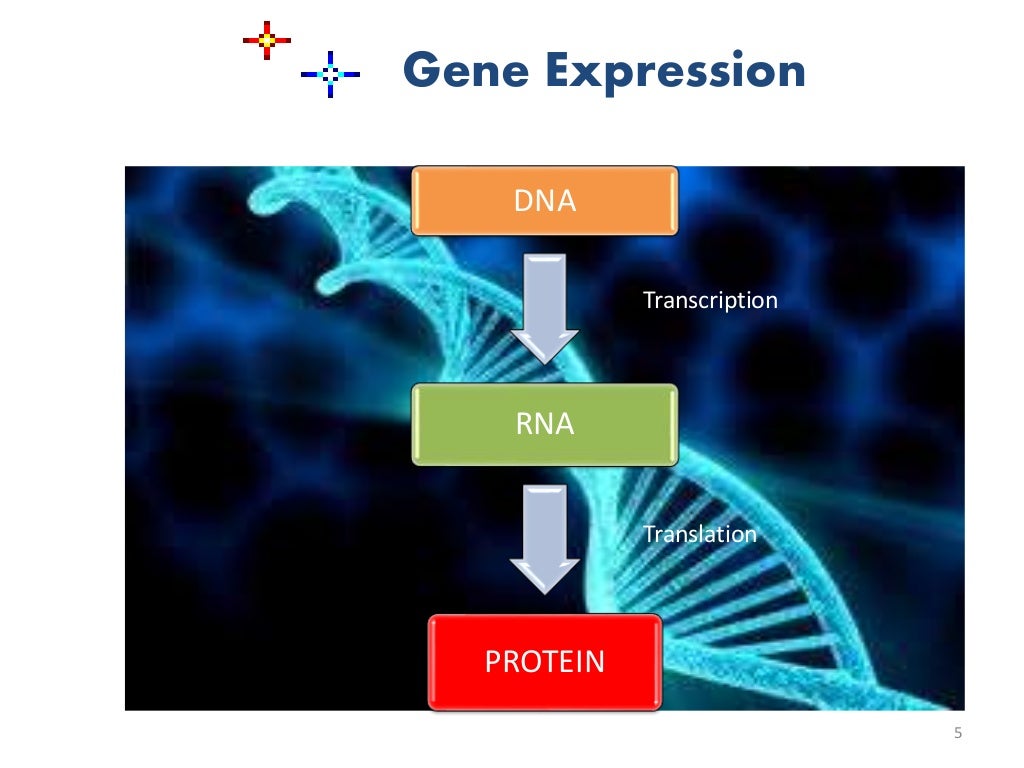 Gene Expression

DNA

Transcription

RNA

Translation

PROTEIN

5